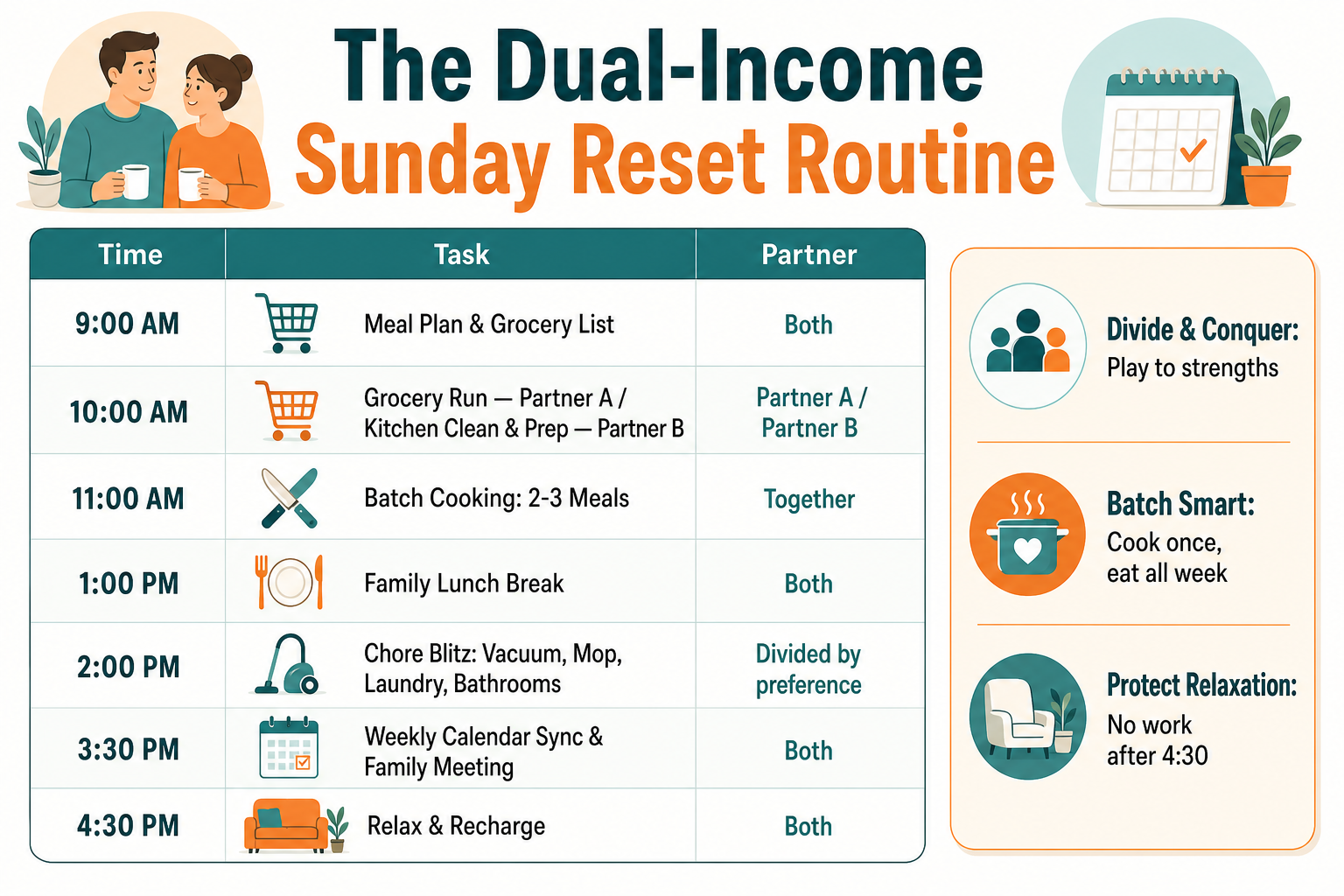 The Dual-Income
Sunday Reset Routine

| Time | Task | Partner |
|---|---|---|
| 9:00 AM | Meal Plan & Grocery List | Both |
| 10:00 AM | Grocery Run — Partner A / Kitchen Clean & Prep — Partner B | Partner A / Partner B |
| 11:00 AM | Batch Cooking: 2-3 Meals | Together |
| 1:00 PM | Family Lunch Break | Both |
| 2:00 PM | Chore Blitz: Vacuum, Mop, Laundry, Bathrooms | Divided by preference |
| 3:30 PM | Weekly Calendar Sync & Family Meeting | Both |
| 4:30 PM | Relax & Recharge | Both |

Divide & Conquer:
Play to strengths

Batch Smart:
Cook once, eat all week

Protect Relaxation:
No work after 4:30